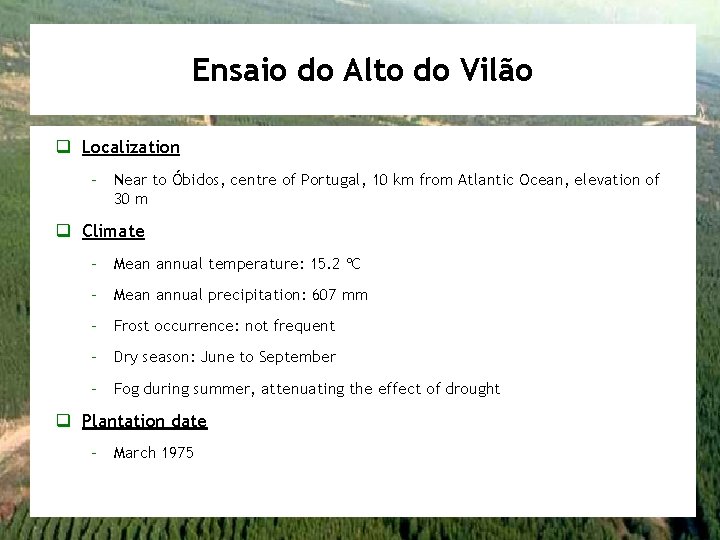 Ensaio do Alto do Vilão

❑ Localization

- Near to Óbidos, centre of Portugal, 10 km from Atlantic Ocean, elevation of 30 m

❑ Climate

- Mean annual temperature: 15.2 ºC

- Mean annual precipitation: 607 mm

- Frost occurrence: not frequent

- Dry season: June to September

- Fog during summer, attenuating the effect of drought

❑ Plantation date

- March 1975